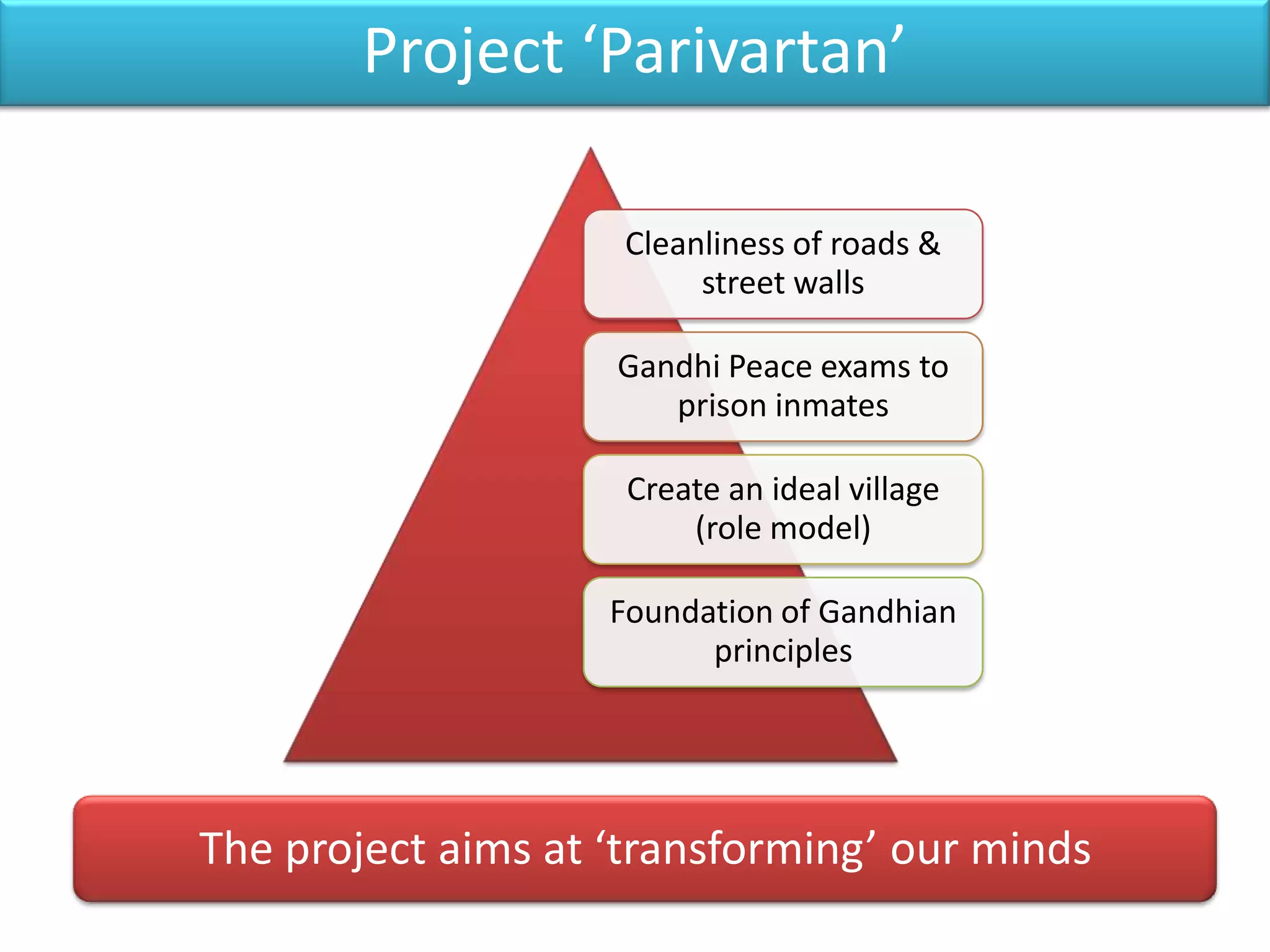 Project ‘Parivartan’

Cleanliness of roads & street walls

Gandhi Peace exams to prison inmates

Create an ideal village (role model)

Foundation of Gandhian principles

The project aims at ‘transforming’ our minds